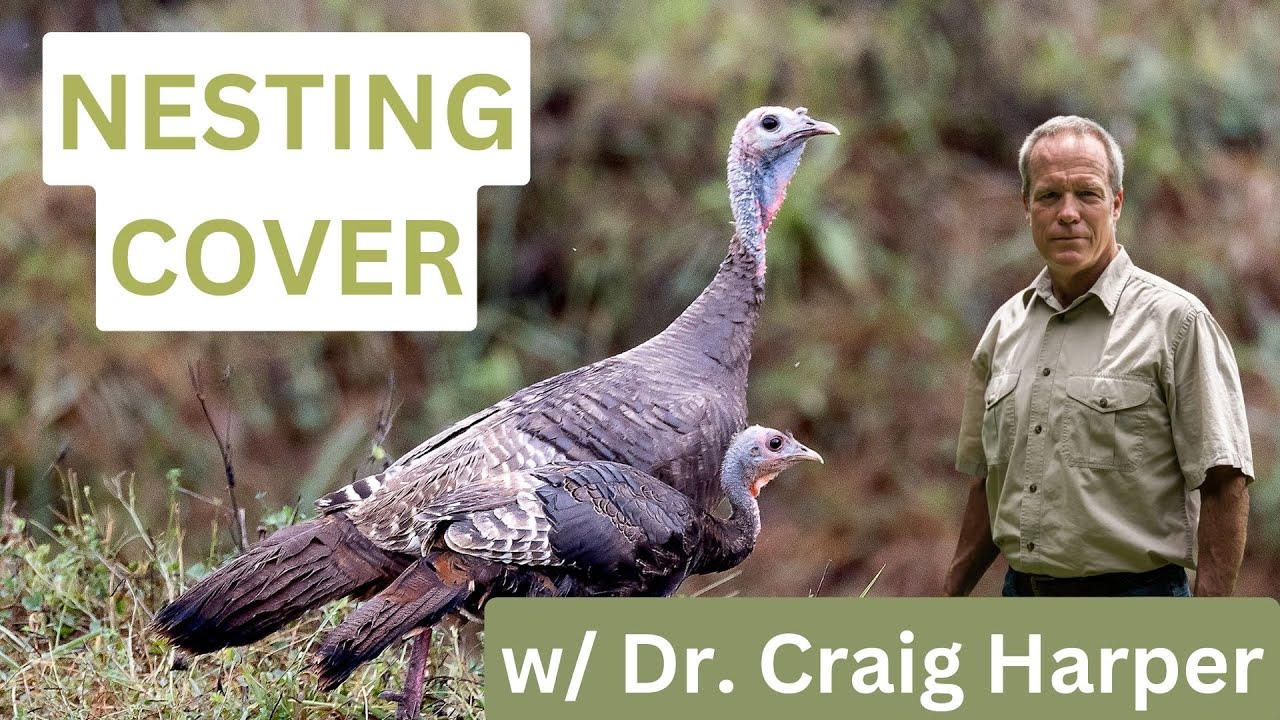 NESTING
COVER

w/ Dr. Craig Harper